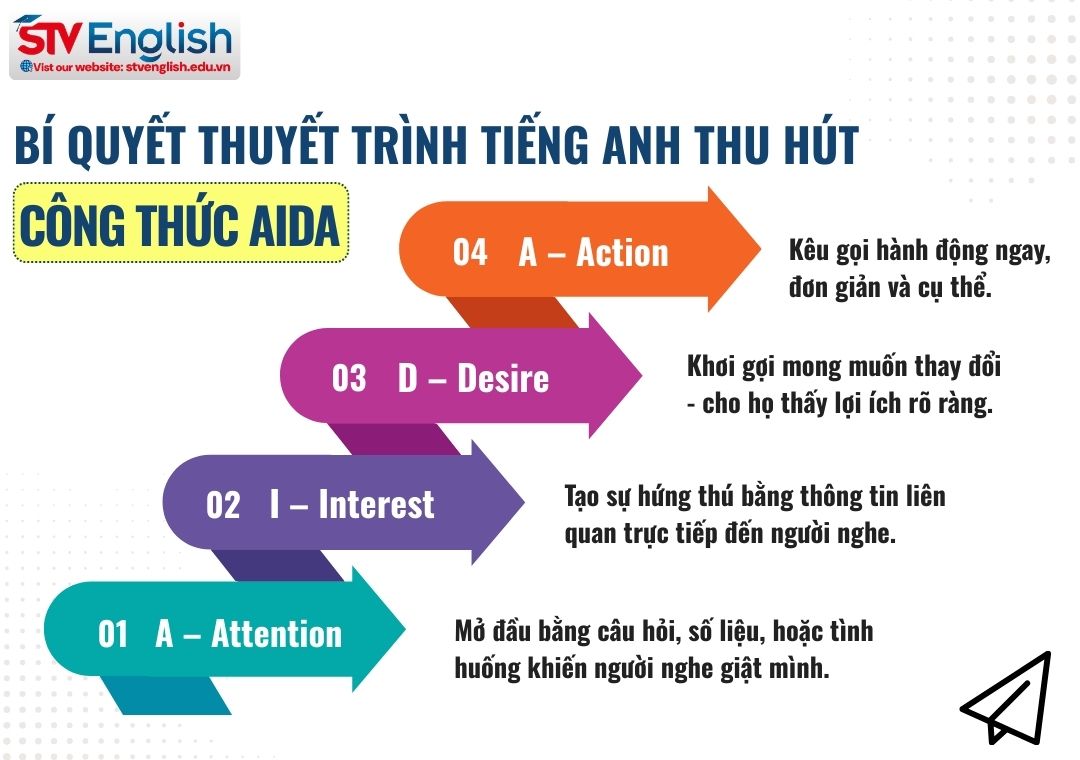 STV English
Vist our website: stvenglish.edu.vn

BÍ QUYẾT THUYẾT TRÌNH TIẾNG ANH THU HÚT

CÔNG THỨC AIDA

04 A – Action

Kêu gọi hành động ngay, đơn giản và cụ thể.

03 D – Desire

Khơi gợi mong muốn thay đổi - cho họ thấy lợi ích rõ ràng.

02 I – Interest

Tạo sự hứng thú bằng thông tin liên quan trực tiếp đến người nghe.

01 A – Attention

Mở đầu bằng câu hỏi, số liệu, hoặc tình huống khiến người nghe giật mình.